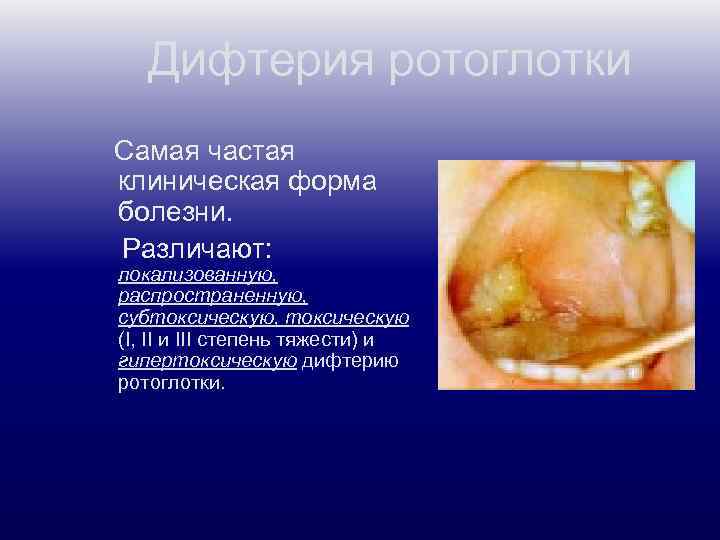 Дифтерия ротоглотки

Самая частая клиническая форма болезни.

Различают: локализованную, распространенную, субтоксическую, токсическую (I, II и III степень тяжести) и гипертоксическую дифтерию ротоглотки.